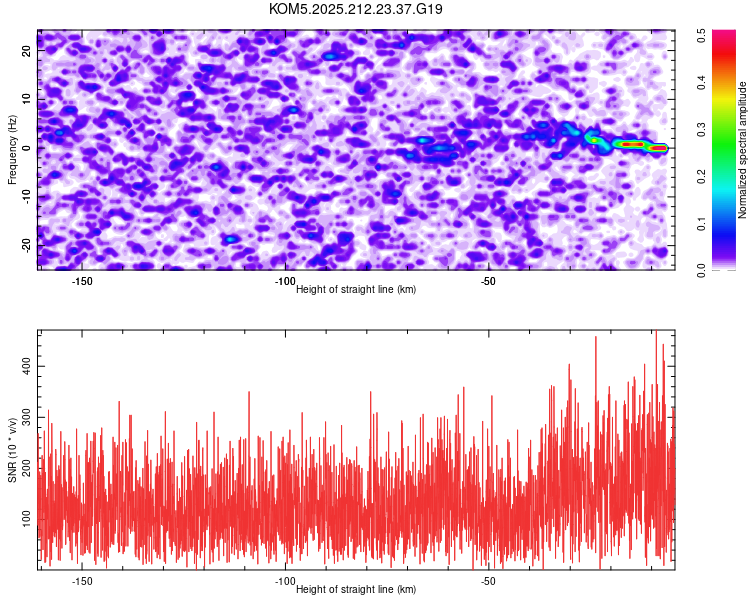 KOM5.2025.212.23.37.G19

Frequency (Hz)
20
10
0
-10
-20
-150
-100
-50
Height of straight line (km)

Normalized spectral amplitude
0.5
0.4
0.3
0.2
0.1
0.0

SNR (10 * v/v)
400
300
200
100
-150
-100
-50
Height of straight line (km)